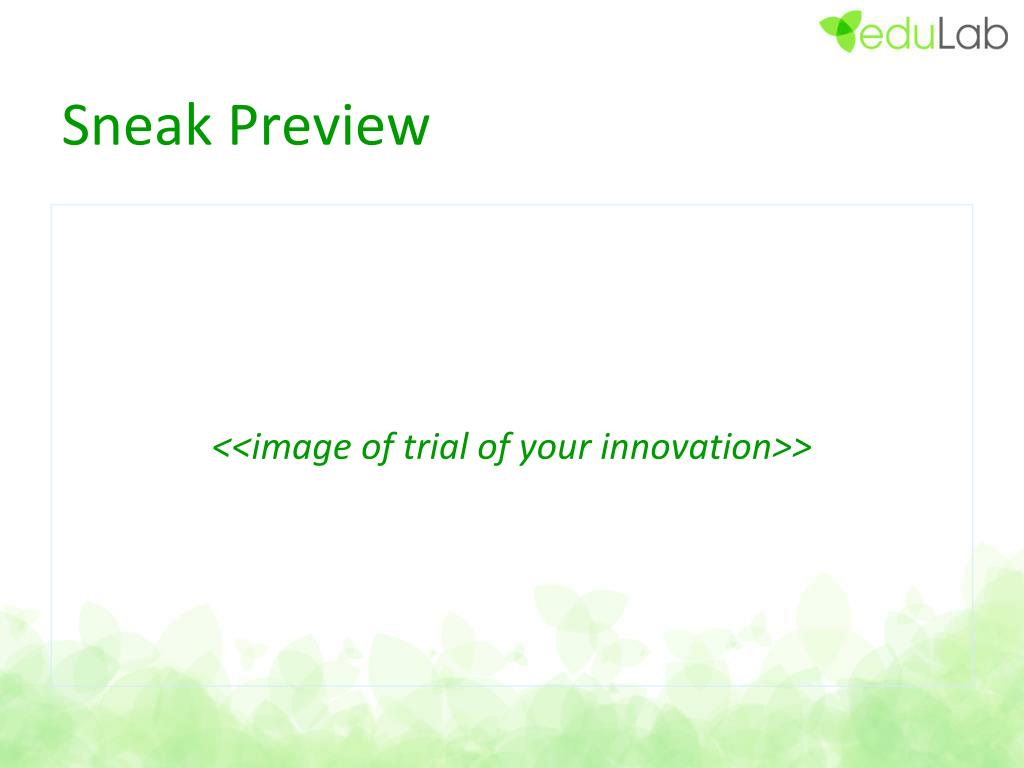 eduLab

Sneak Preview

<<image of trial of your innovation>>